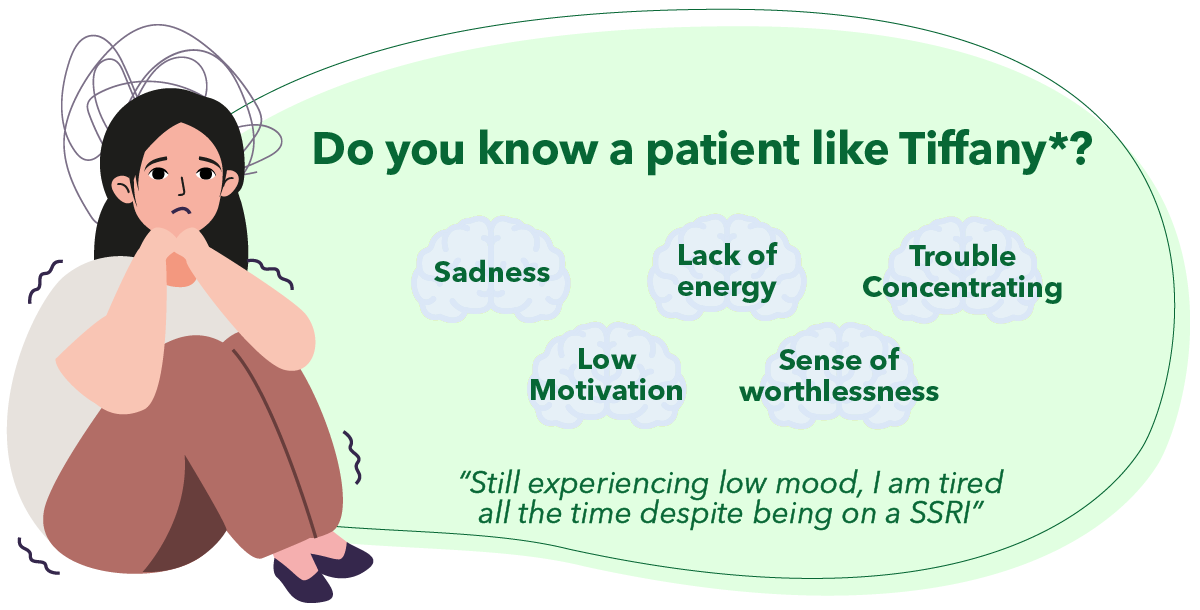 Do you know a patient like Tiffany*?

Sadness

Lack of energy

Trouble Concentrating

Low Motivation

Sense of worthlessness

"Still experiencing low mood, I am tired all the time despite being on a SSRI"